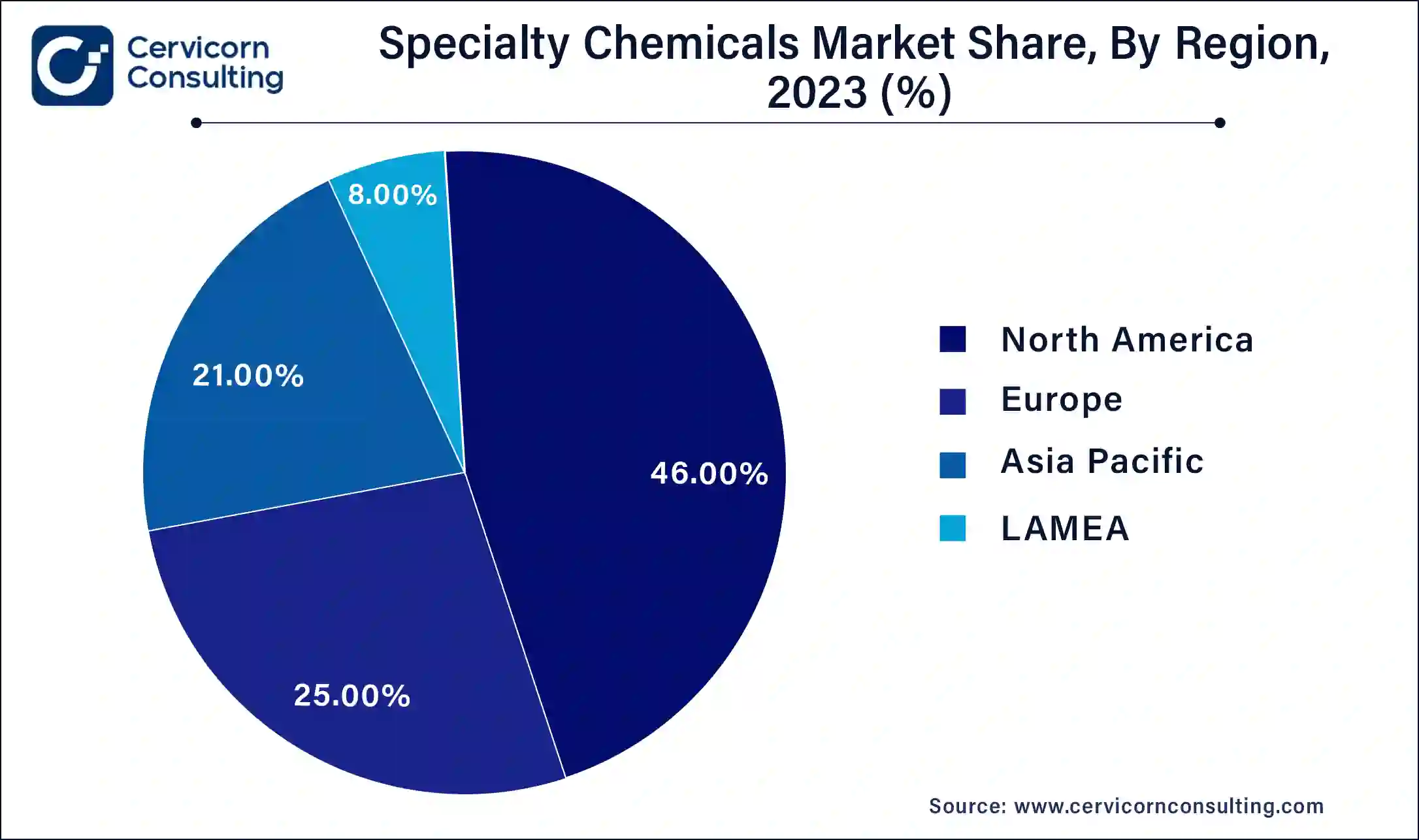 Cervicorn Consulting

Specialty Chemicals Market Share, By Region, 2023 (%)

8.00%
21.00%
46.00%
25.00%

North America
Europe
Asia Pacific
LAMEA

Source: www.cervicornconsulting.com